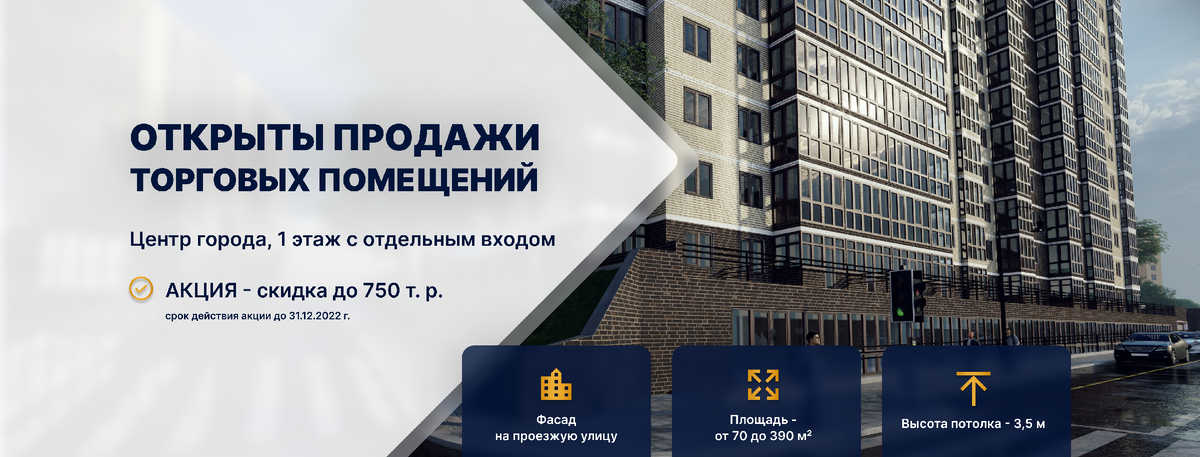 ОТКРЫТЫ ПРОДАЖИ ТОРГОВЫХ ПОМЕЩЕНИЙ

Центр города, 1 этаж с отдельным входом

АКЦИЯ - скидка до 750 т. р.

срок действия акции до 31.12.2022 г.

Фасад на проезжую улицу

Площадь - от 70 до 390 м²

Высота потолка - 3,5 м